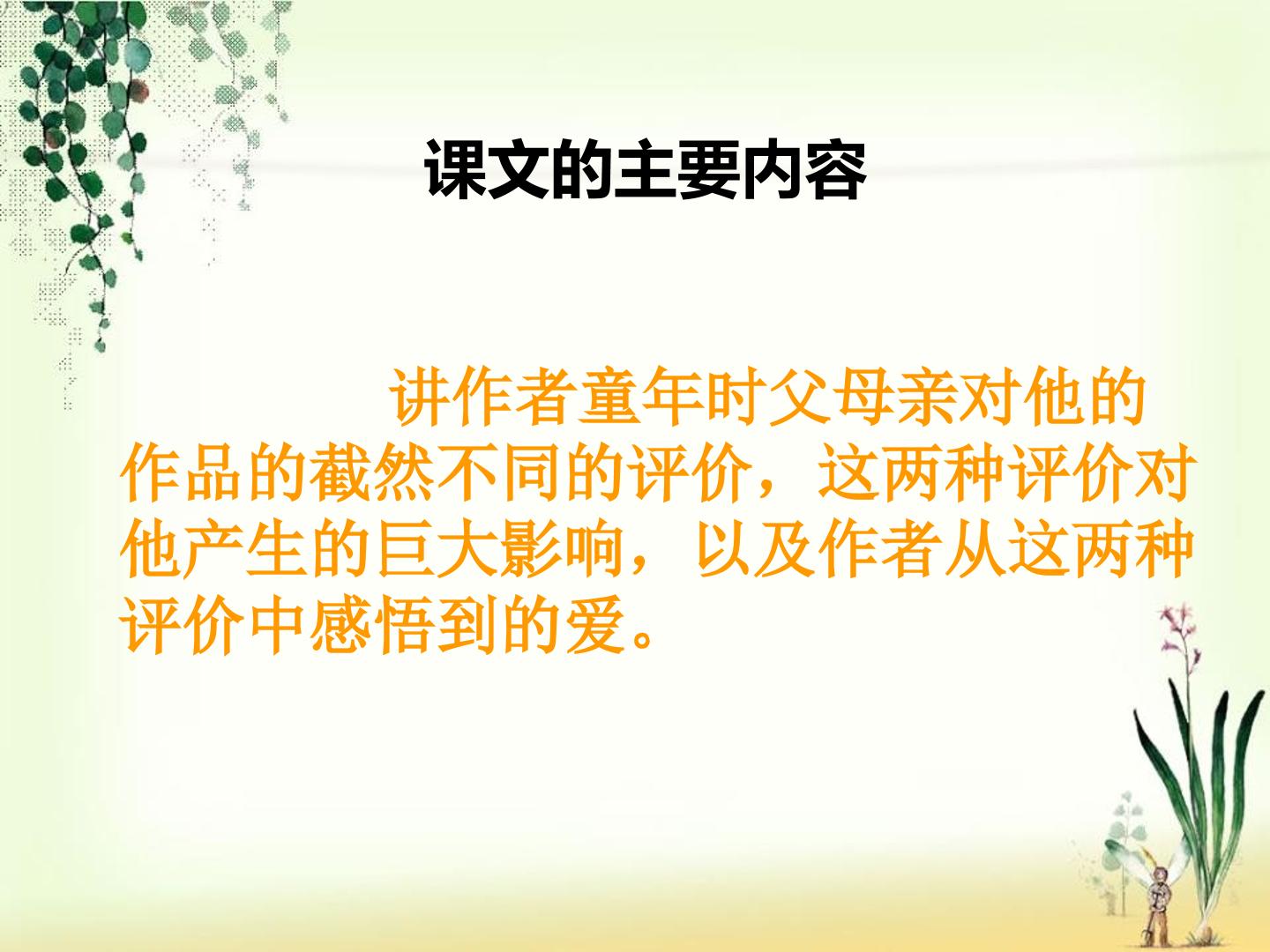 课文的主要内容

讲作者童年时父母亲对他的作品的截然不同的评价，这两种评价对他产生的巨大影响，以及作者从这两种评价中感悟到的爱。